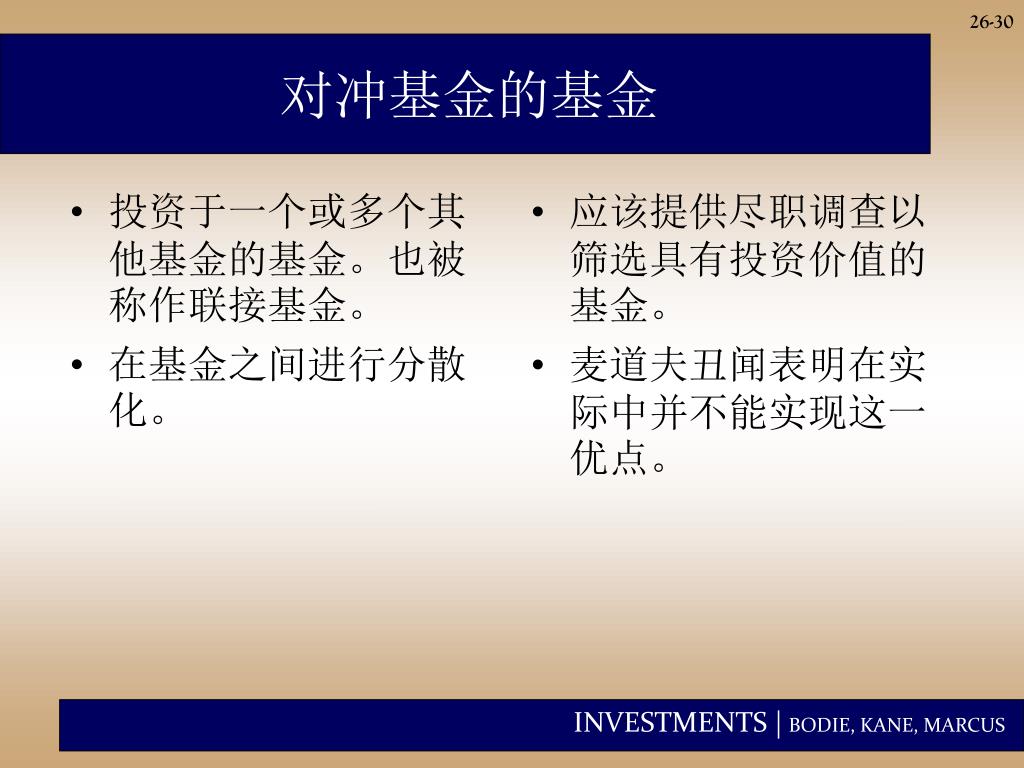 26-30

对冲基金的基金

• 投资于一个或多个其他基金的基金。也被称作联接基金。
• 在基金之间进行分散化。

• 应该提供尽职调查以筛选具有投资价值的基金。
• 麦道夫丑闻表明在实际中并不能实现这一优点。

INVESTMENTS | BODIE, KANE, MARCUS